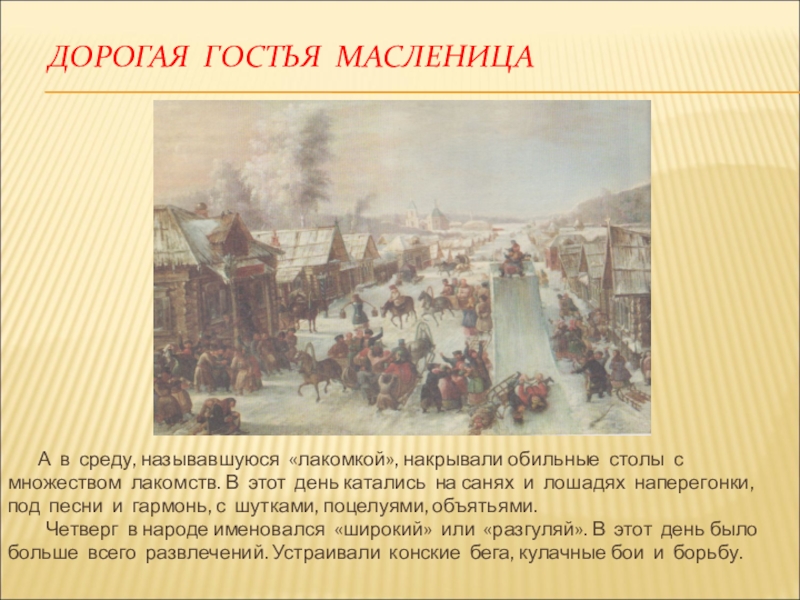 ДОРОГАЯ ГОСТЬЯ МАСЛЕНИЦА

А в среду, называвшуюся «лакомкой», накрывали обильные столы с множеством лакомств. В этот день катались на санях и лошадях наперегонки, под песни и гармонь, с шутками, поцелуями, объятьями.

Четверг в народе именовался «широкий» или «разгуляй». В этот день было больше всего развлечений. Устраивали конские бега, кулачные бои и борьбу.